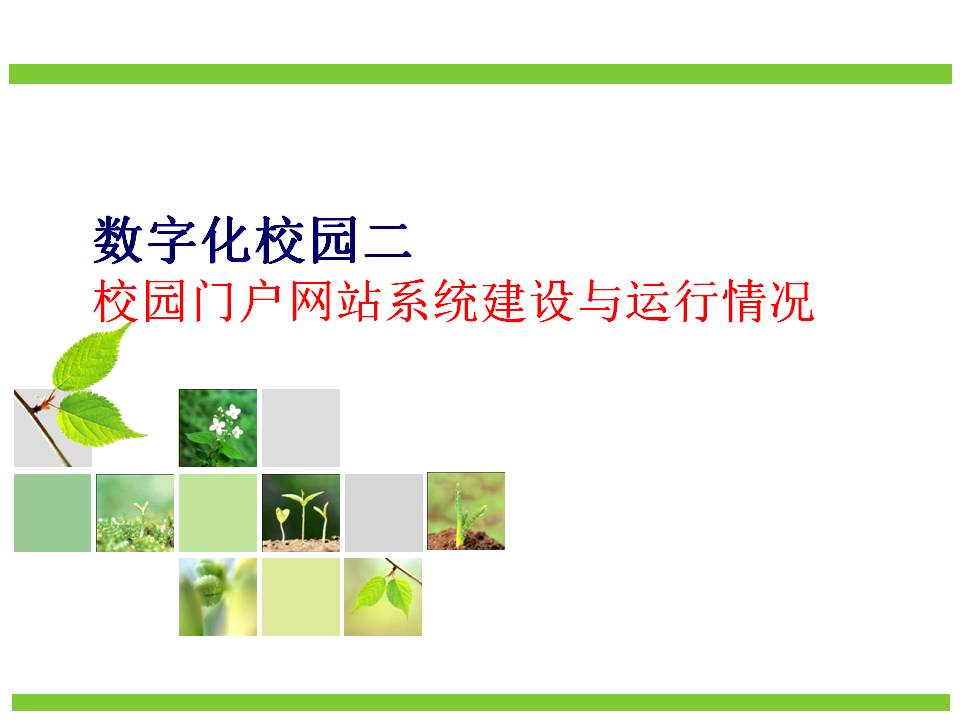 数字化校园二
校园门户网站系统建设与运行情况